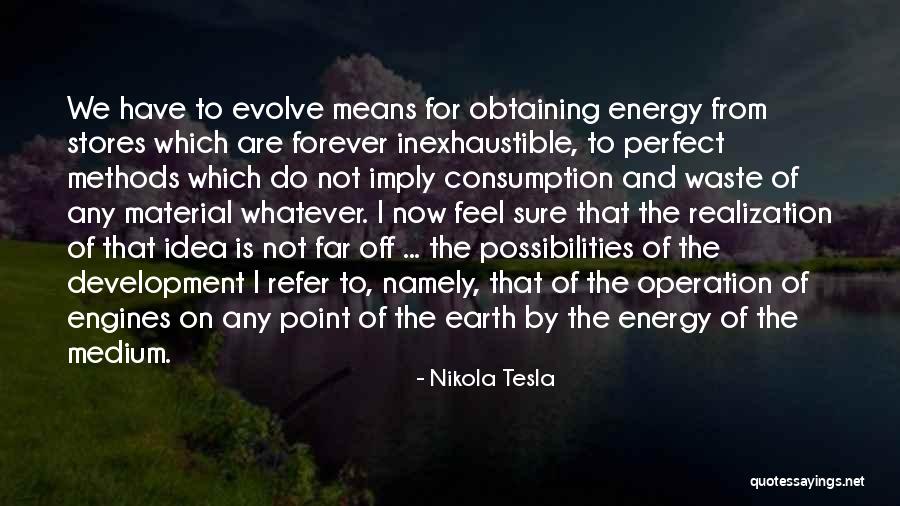 We have to evolve means for obtaining energy from stores which are forever inexhaustible, to perfect methods which do not imply consumption and waste of any material whatever. I now feel sure that the realization of that idea is not far off ... the possibilities of the development I refer to, namely, that of the operation of engines on any point of the earth by the energy of the medium.

- Nikola Tesla

quotessayings.net